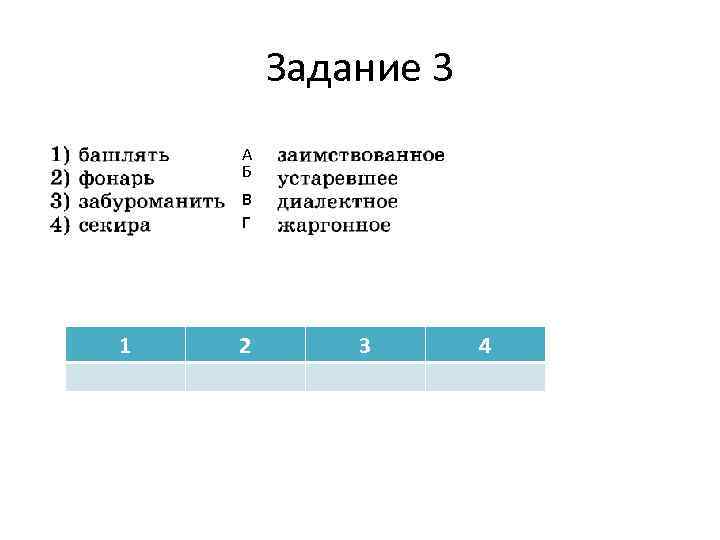 Задание 3

1) башлять
2) фонарь
3) забуроманить
4) секира

А заимствованное
Б устаревшее
В диалектное
Г жаргонное

| 1 | 2 | 3 | 4 |
|---|---|---|---|
| | | | |